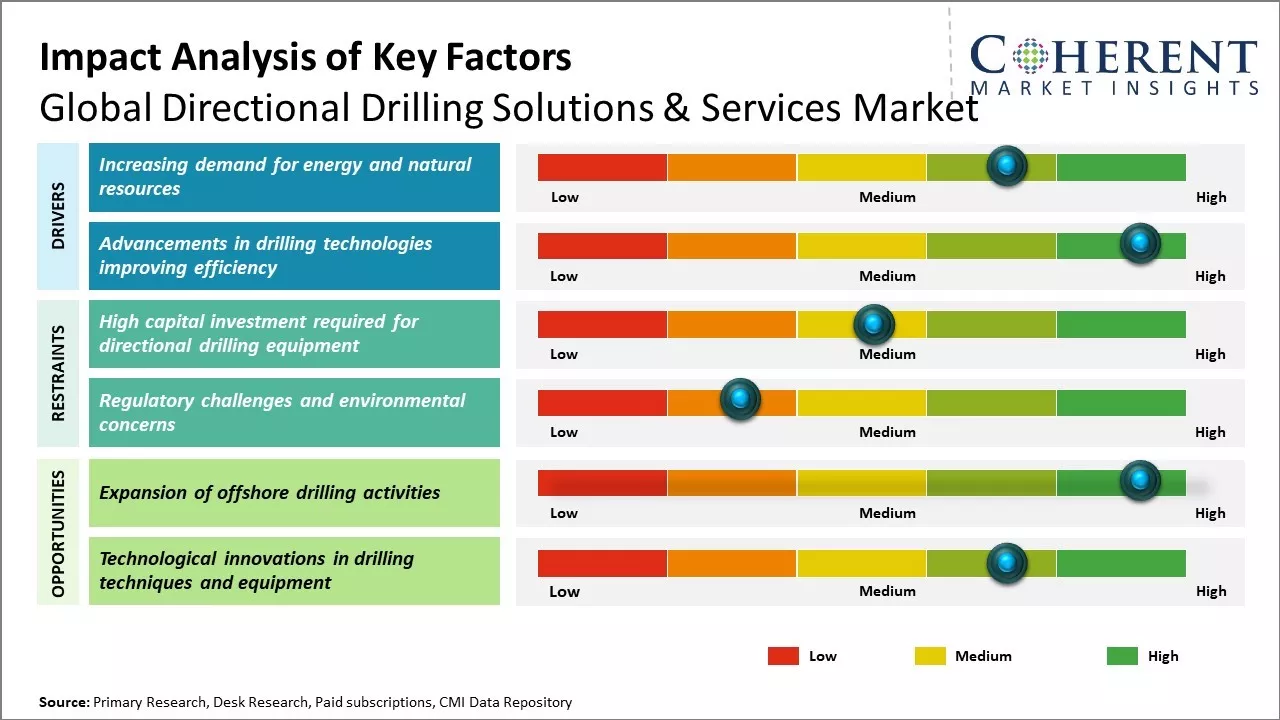 Impact Analysis of Key Factors
Global Directional Drilling Solutions & Services Market

COHERENT
MARKET INSIGHTS

DRIVERS

Increasing demand for energy and natural resources
Low Medium High

Advancements in drilling technologies improving efficiency
Low Medium High

RESTRAINTS

High capital investment required for directional drilling equipment
Low Medium High

Regulatory challenges and environmental concerns
Low Medium High

OPPORTUNITIES

Expansion of offshore drilling activities
Low Medium High

Technological innovations in drilling techniques and equipment
Low Medium High

Low Medium High

Source: Primary Research, Desk Research, Paid subscriptions, CMI Data Repository